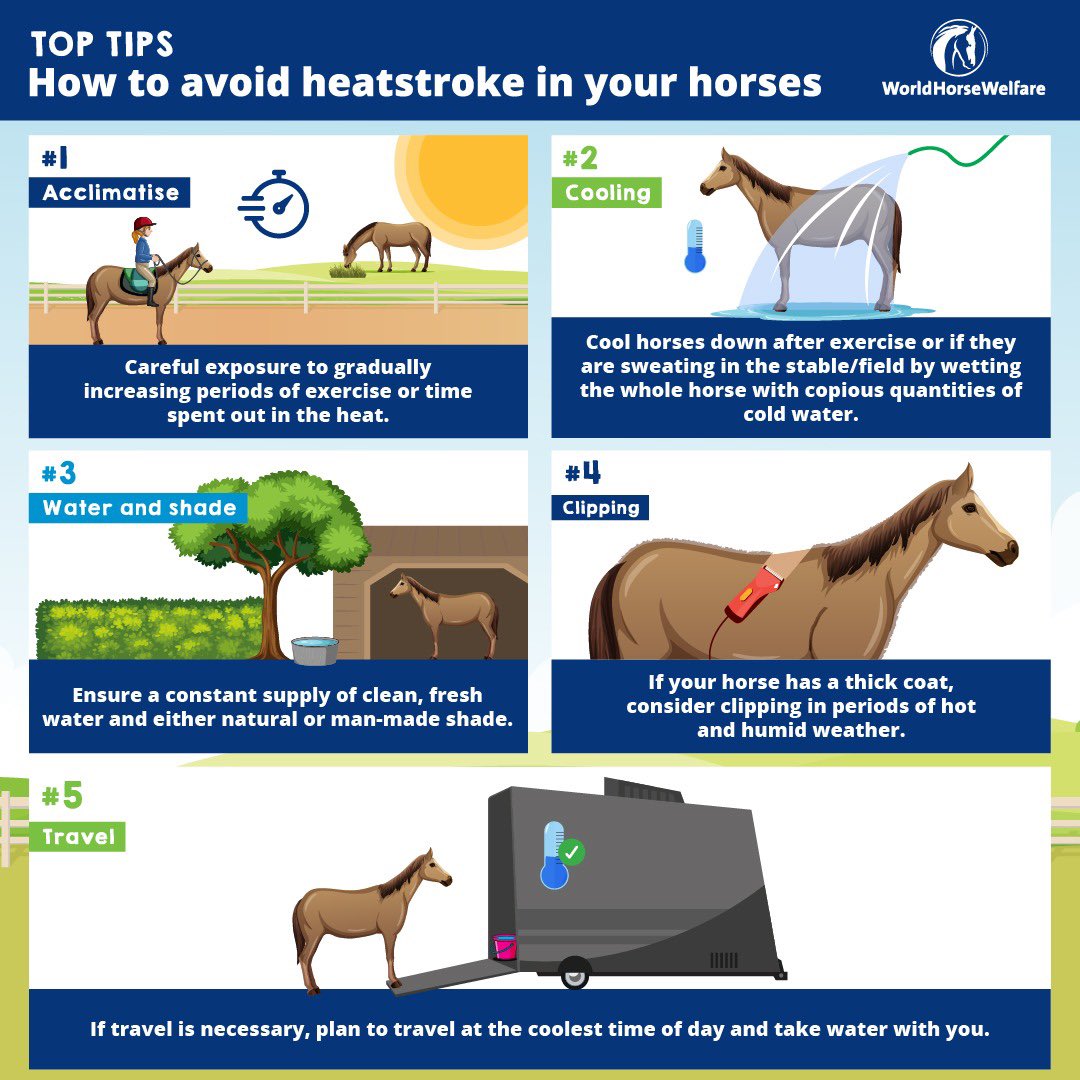 TOP TIPS
How to avoid heatstroke in your horses

WorldHorseWelfare

#1
Acclimatise

Careful exposure to gradually increasing periods of exercise or time spent out in the heat.

#2
Cooling

Cool horses down after exercise or if they are sweating in the stable/field by wetting the whole horse with copious quantities of cold water.

#3
Water and shade

Ensure a constant supply of clean, fresh water and either natural or man-made shade.

#4
Clipping

If your horse has a thick coat, consider clipping in periods of hot and humid weather.

#5
Travel

If travel is necessary, plan to travel at the coolest time of day and take water with you.